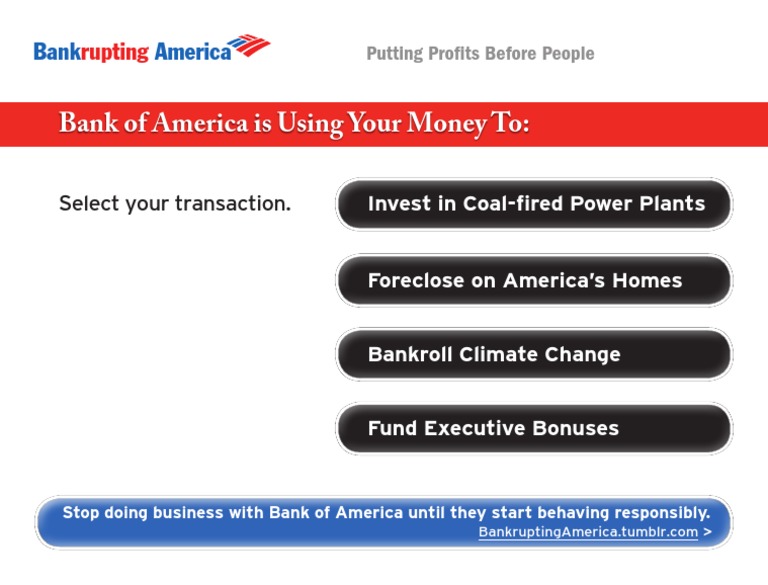 Bankrupting America

Putting Profits Before People

Bank of America is Using Your Money To:

Select your transaction.

Invest in Coal-fired Power Plants

Foreclose on America's Homes

Bankroll Climate Change

Fund Executive Bonuses

Stop doing business with Bank of America until they start behaving responsibly.
BankruptingAmerica.tumblr.com >